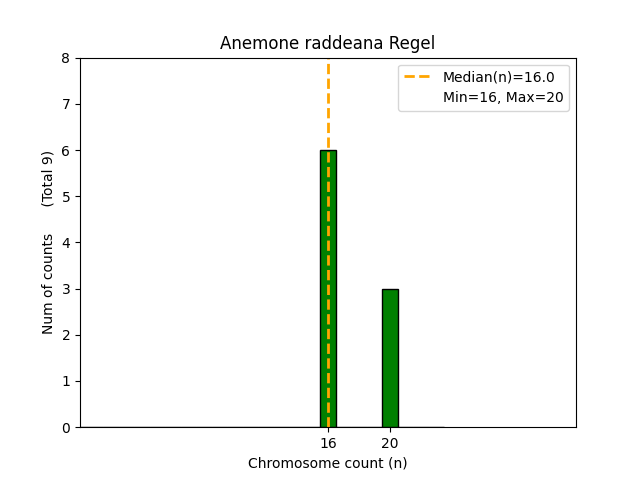 Anemone raddeana Regel

Median(n)=16.0
Min=16, Max=20

Num of counts (Total 9)

8
7
6
5
4
3
2
1
0

16 20

Chromosome count (n)